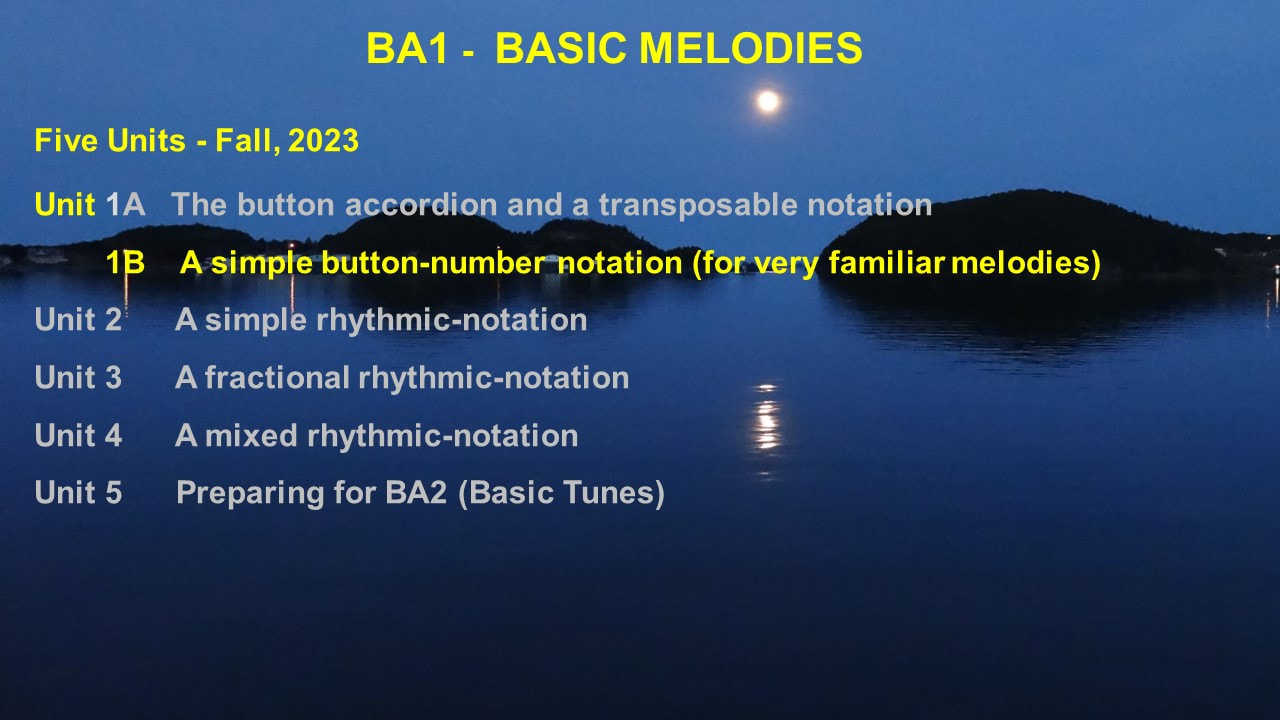 BA1 - BASIC MELODIES

Five Units - Fall, 2023

Unit 1A The button accordion and a transposable notation

1B A simple button-number notation (for very familiar melodies)

Unit 2 A simple rhythmic-notation

Unit 3 A fractional rhythmic-notation

Unit 4 A mixed rhythmic-notation

Unit 5 Preparing for BA2 (Basic Tunes)